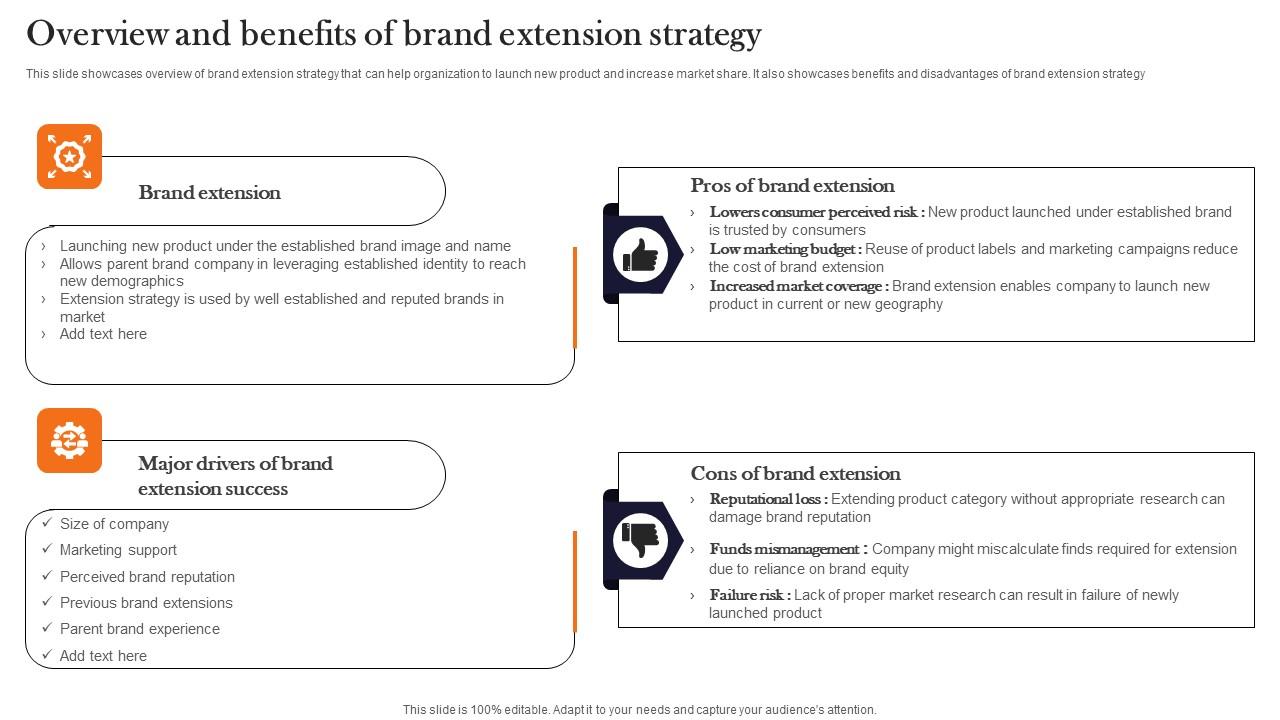 Overview and benefits of brand extension strategy

This slide showcases overview of brand extension strategy that can help organization to launch new product and increase market share. It also showcases benefits and disadvantages of brand extension strategy

Brand extension

› Launching new product under the established brand image and name
› Allows parent brand company in leveraging established identity to reach new demographics
› Extension strategy is used by well established and reputed brands in market
› Add text here

Major drivers of brand extension success

✓ Size of company
✓ Marketing support
✓ Perceived brand reputation
✓ Previous brand extensions
✓ Parent brand experience
✓ Add text here

Pros of brand extension

› Lowers consumer perceived risk : New product launched under established brand is trusted by consumers
› Low marketing budget : Reuse of product labels and marketing campaigns reduce the cost of brand extension
› Increased market coverage : Brand extension enables company to launch new product in current or new geography

Cons of brand extension

› Reputational loss : Extending product category without appropriate research can damage brand reputation
› Funds mismanagement : Company might miscalculate finds required for extension due to reliance on brand equity
› Failure risk : Lack of proper market research can result in failure of newly launched product

This slide is 100% editable. Adapt it to your needs and capture your audience's attention.